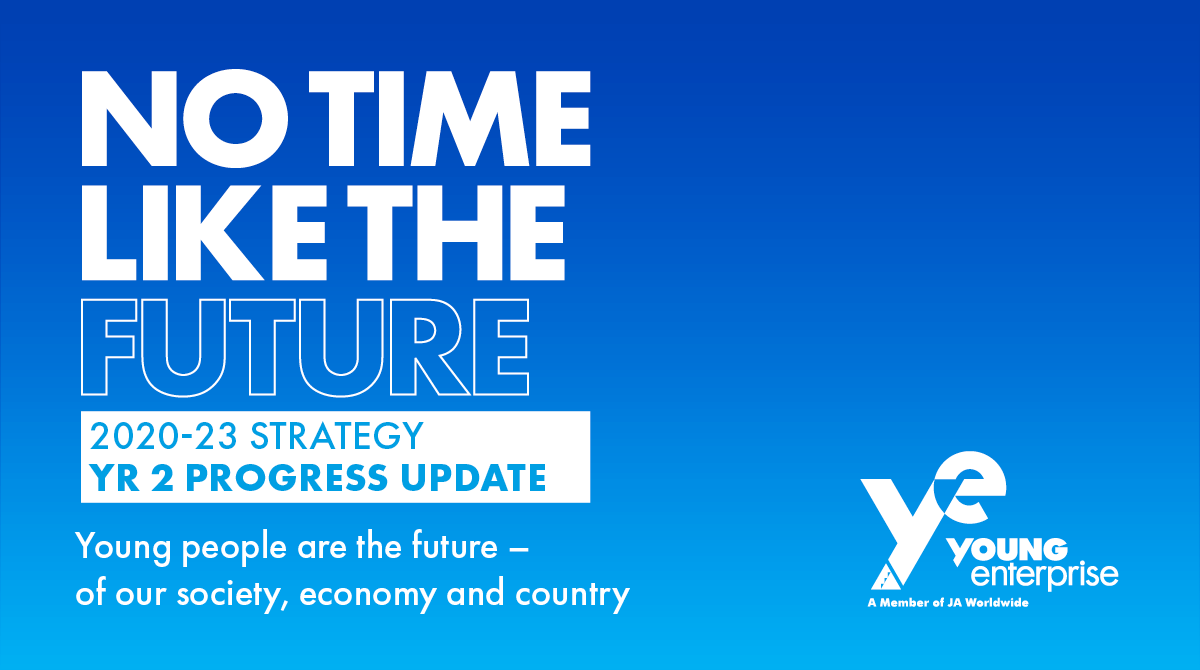 NO TIME LIKE THE FUTURE

2020-23 STRATEGY
YR 2 PROGRESS UPDATE

Young people are the future – of our society, economy and country

ye
YOUNG enterprise
A Member of JA Worldwide